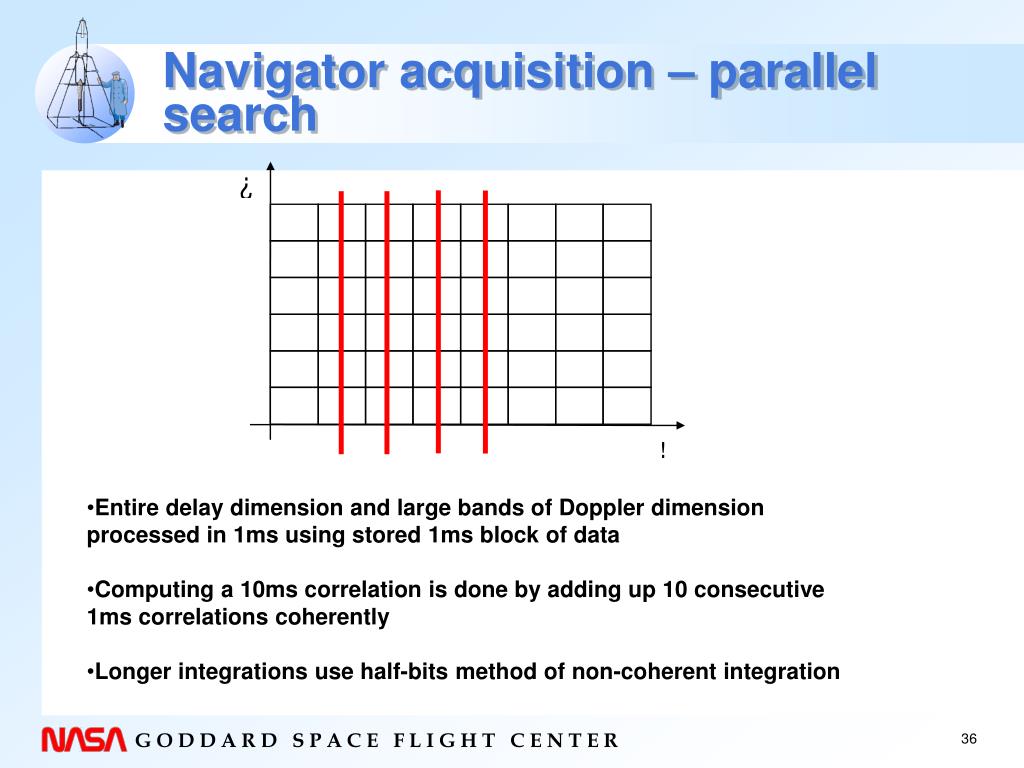 Navigator acquisition – parallel search

¿

!

•Entire delay dimension and large bands of Doppler dimension processed in 1ms using stored 1ms block of data

•Computing a 10ms correlation is done by adding up 10 consecutive 1ms correlations coherently

•Longer integrations use half-bits method of non-coherent integration

NASA GODDARD SPACE FLIGHT CENTER

36